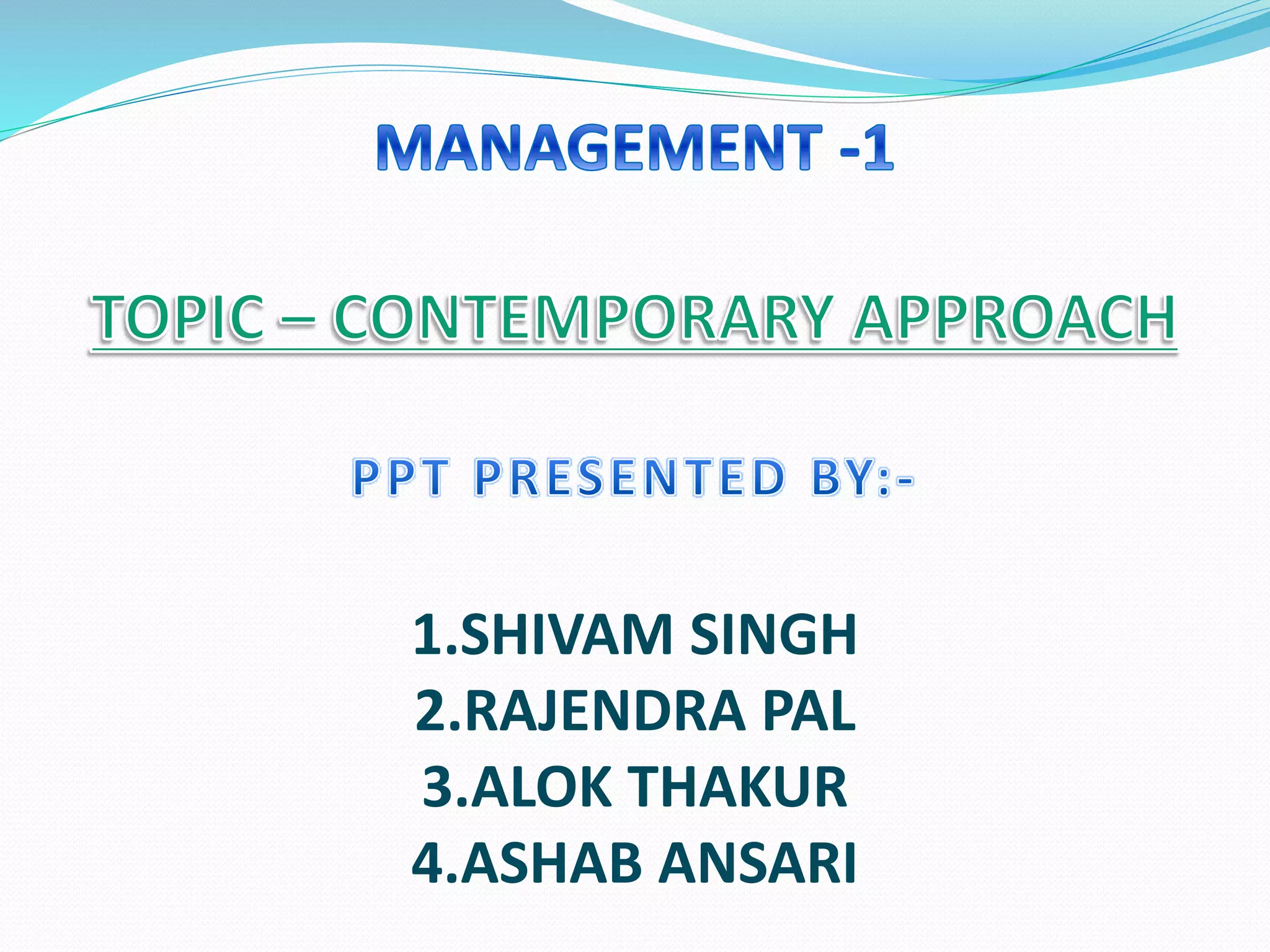 MANAGEMENT -1

TOPIC – CONTEMPORARY APPROACH

PPT PRESENTED BY:-

1.SHIVAM SINGH
2.RAJENDRA PAL
3.ALOK THAKUR
4.ASHAB ANSARI